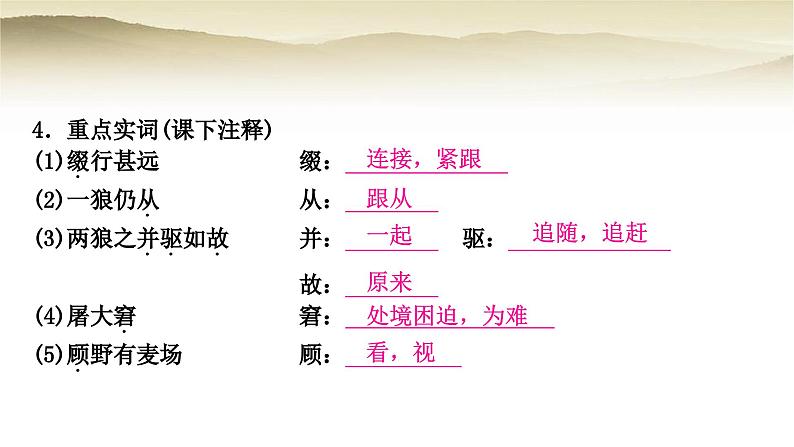 4．重点实词(课下注释)

(1)缀行甚远　　缀：连接，紧跟

(2)一狼仍从　　从：跟从

(3)两狼之并驱如故　　并：一起　　驱：追随，追赶

故：原来

(4)屠大窘　　窘：处境困迫，为难

(5)顾野有麦场　　顾：看，视